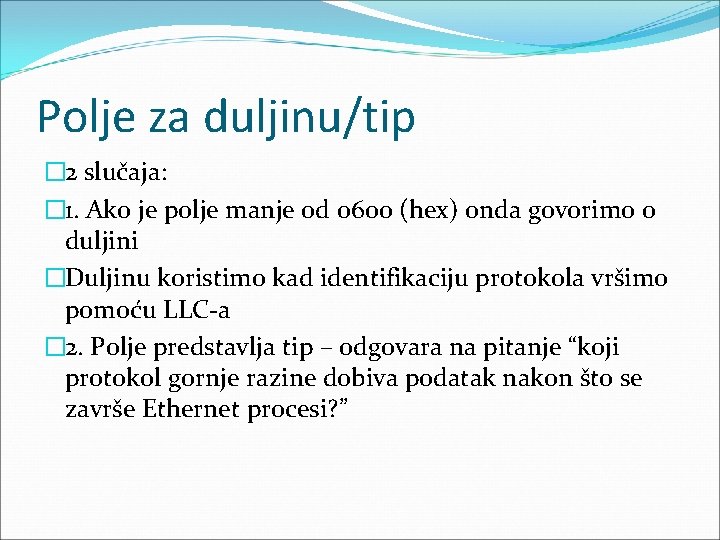 Polje za duljinu/tip

2 slučaja:

1. Ako je polje manje od 0600 (hex) onda govorimo o duljini

Duljinu koristimo kad identifikaciju protokola vršimo pomoću LLC-a

2. Polje predstavlja tip – odgovara na pitanje “koji protokol gornje razine dobiva podatak nakon što se završe Ethernet procesi?”